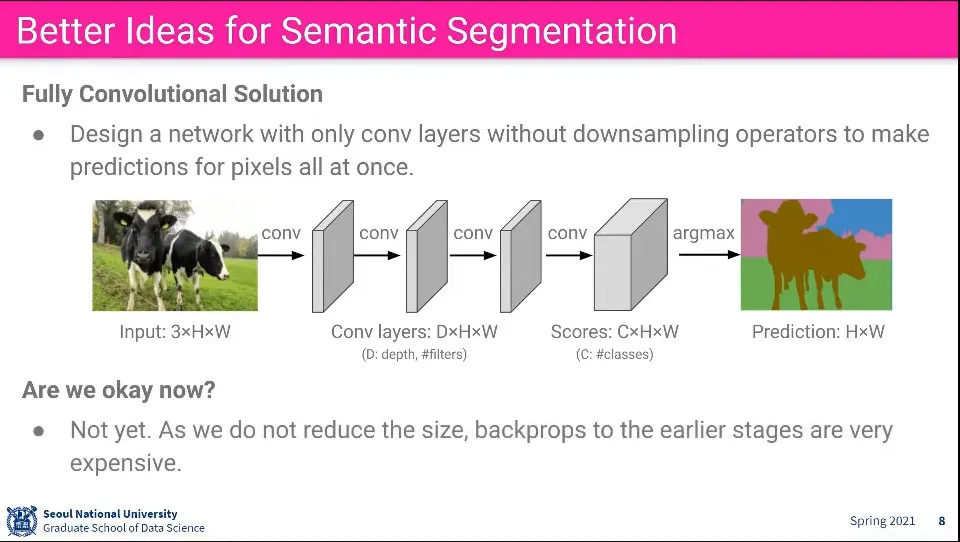 Better Ideas for Semantic Segmentation

Fully Convolutional Solution

● Design a network with only conv layers without downsampling operators to make predictions for pixels all at once.

conv conv conv conv argmax

Input: 3×H×W

Conv layers: D×H×W
(D: depth, #filters)

Scores: C×H×W
(C: #classes)

Prediction: H×W

Are we okay now?

● Not yet. As we do not reduce the size, backprops to the earlier stages are very expensive.

Seoul National University
Graduate School of Data Science

Spring 2021 8